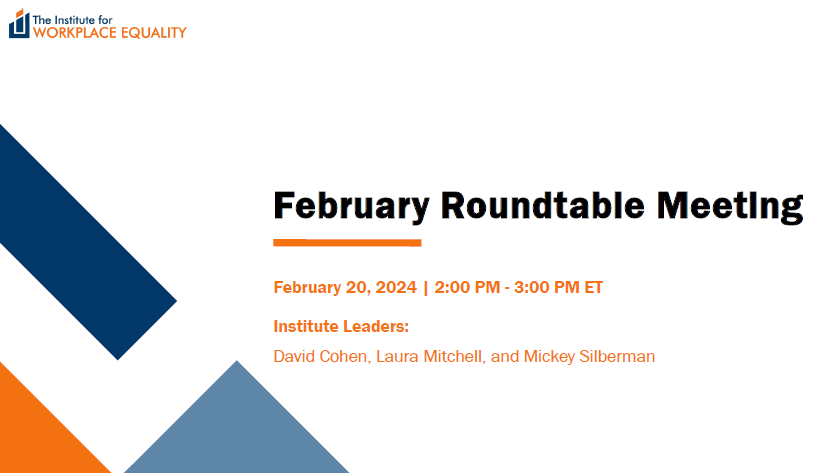 The Institute for
WORKPLACE EQUALITY

February Roundtable Meeting

February 20, 2024 | 2:00 PM - 3:00 PM ET

Institute Leaders:

David Cohen, Laura Mitchell, and Mickey Silberman